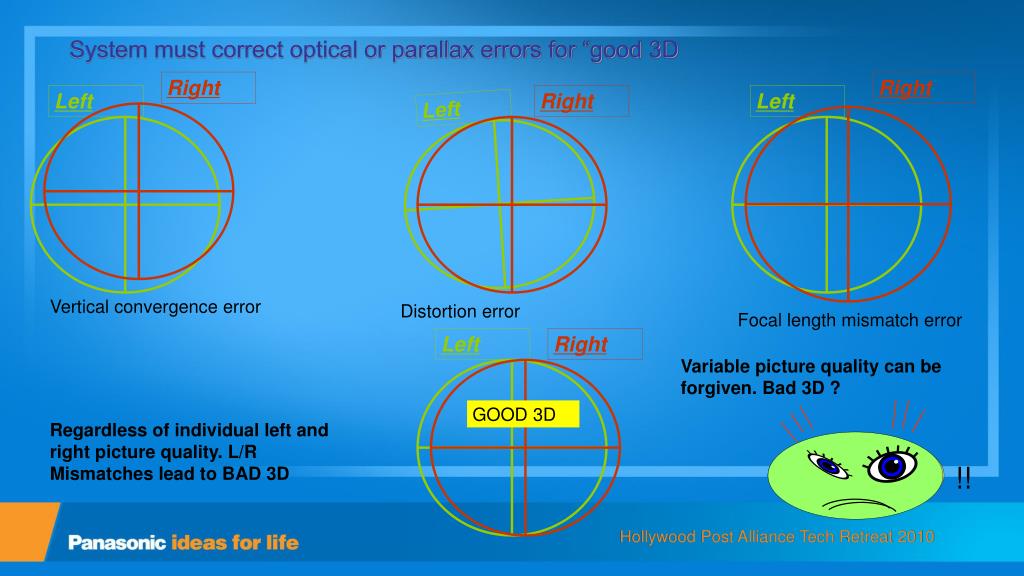 System must correct optical or parallax errors for “good 3D

Left

Right

Vertical convergence error

Left

Right

Distortion error

Left

Right

Focal length mismatch error

Left

Right

GOOD 3D

Variable picture quality can be forgiven. Bad 3D ?

Regardless of individual left and right picture quality. L/R Mismatches lead to BAD 3D

!!

Panasonic ideas for life

Hollywood Post Alliance Tech Retreat 2010